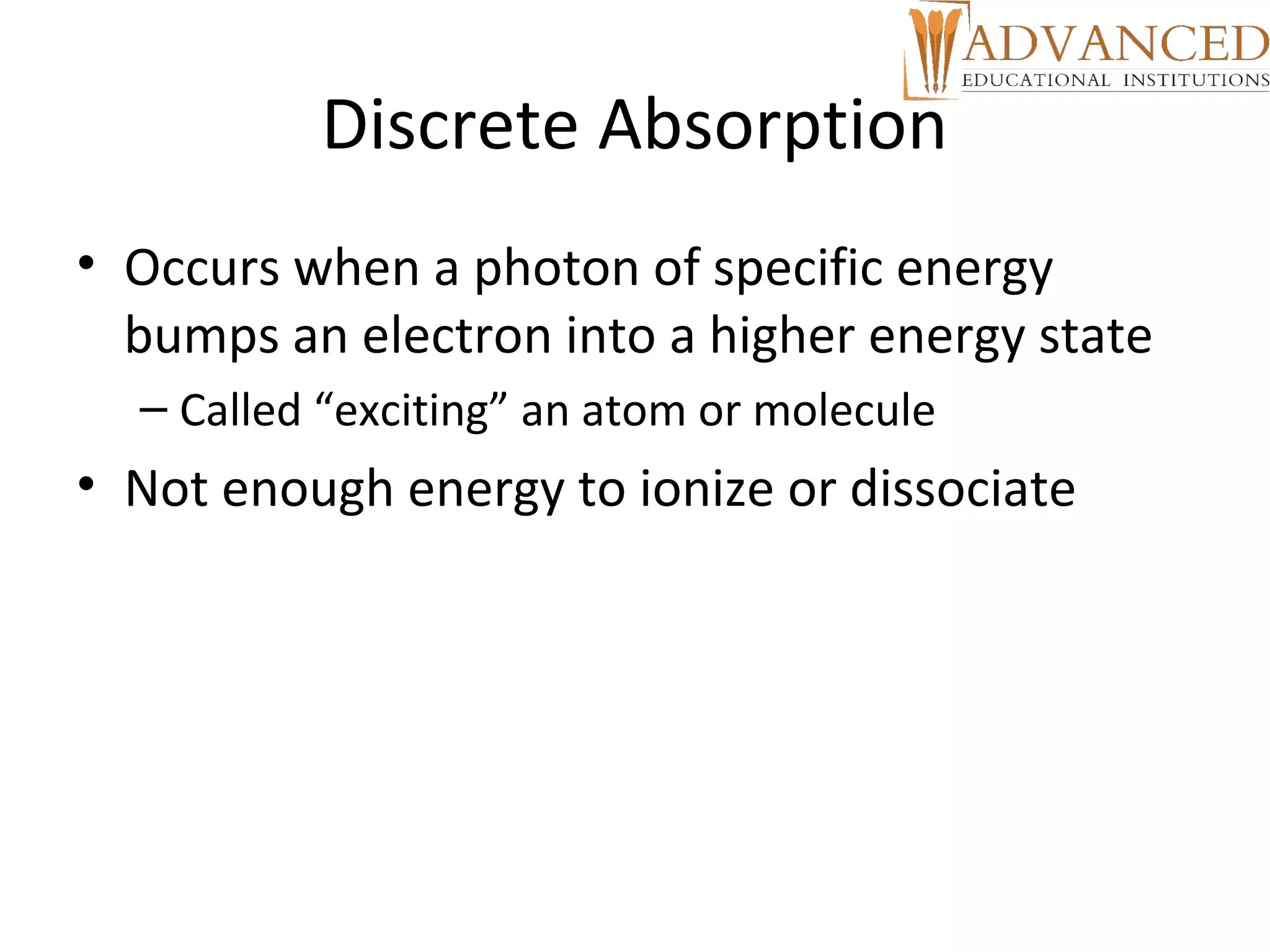 ADVANCED
EDUCATIONAL INSTITUTIONS

Discrete Absorption

• Occurs when a photon of specific energy bumps an electron into a higher energy state
– Called “exciting” an atom or molecule
• Not enough energy to ionize or dissociate